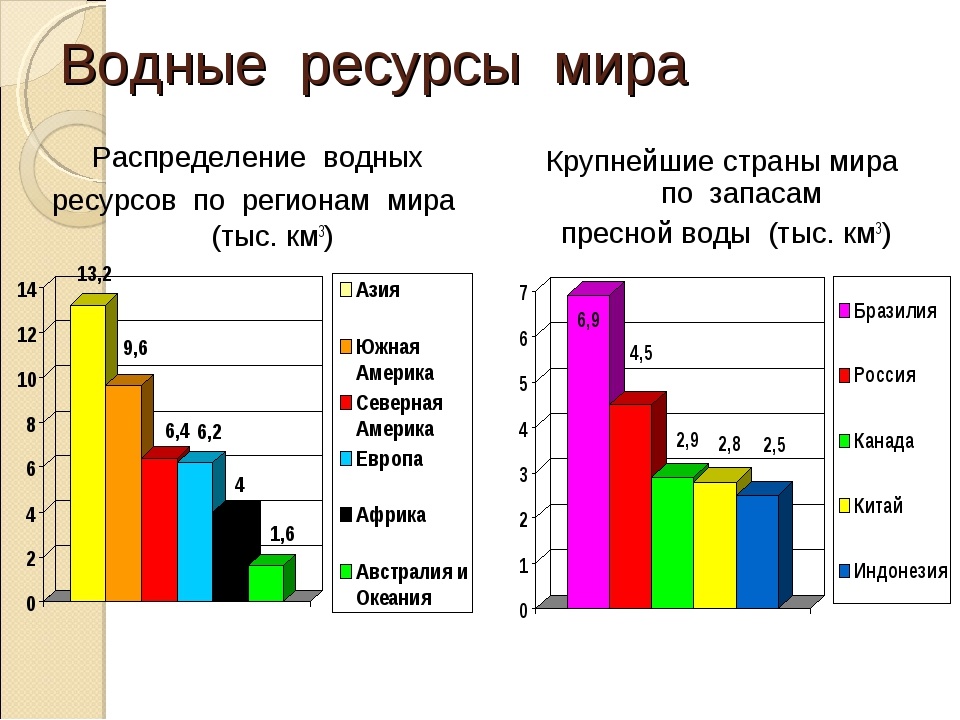 Водные ресурсы мира

Распределение водных ресурсов по регионам мира (тыс. км$^3$)

14
12
10
8
6
4
2
0

13,2
9,6
6,4
6,2
4
1,6

Азия
Южная Америка
Северная Америка
Европа
Африка
Австралия и Океания

Крупнейшие страны мира по запасам пресной воды (тыс. км$^3$)

7
6
5
4
3
2
1
0

6,9
4,5
2,9
2,8
2,5

Бразилия
Россия
Канада
Китай
Индонезия